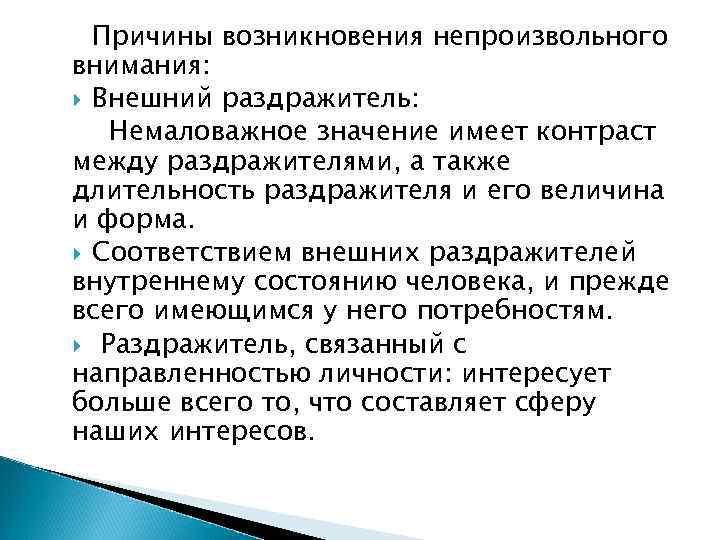 Причины возникновения непроизвольного внимания:

Внешний раздражитель:

Немаловажное значение имеет контраст между раздражителями, а также длительность раздражителя и его величина и форма.

Соответствием внешних раздражителей внутреннему состоянию человека, и прежде всего имеющимся у него потребностям.

Раздражитель, связанный с направленностью личности: интересует больше всего то, что составляет сферу наших интересов.